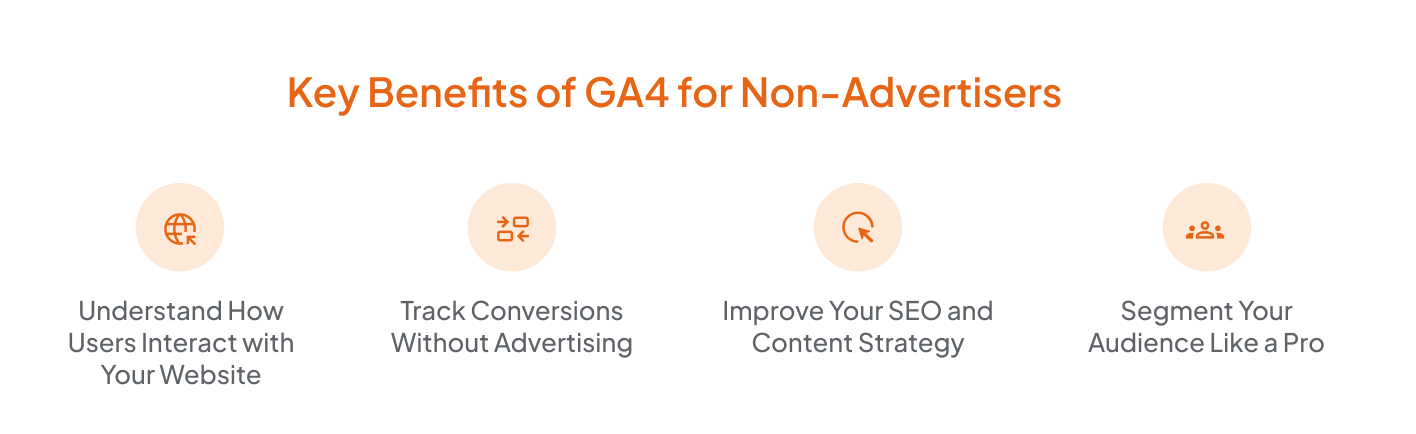 Key Benefits of GA4 for Non-Advertisers

Understand How Users Interact with Your Website

Track Conversions Without Advertising

Improve Your SEO and Content Strategy

Segment Your Audience Like a Pro